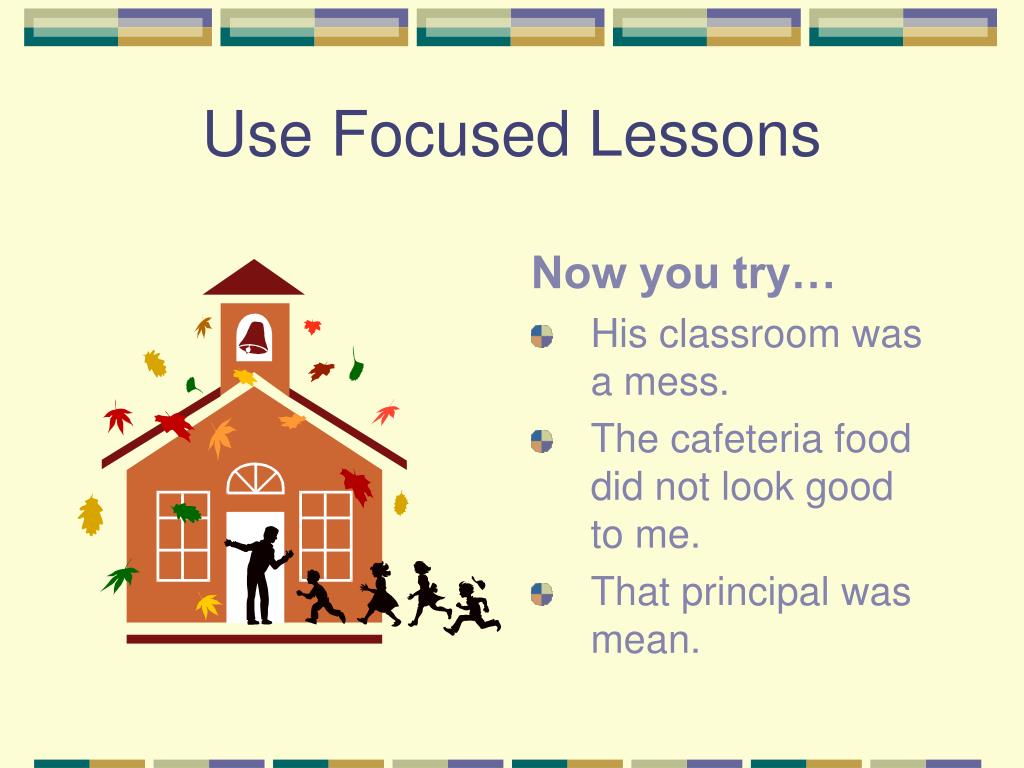 Use Focused Lessons

Now you try…

His classroom was a mess.

The cafeteria food did not look good to me.

That principal was mean.